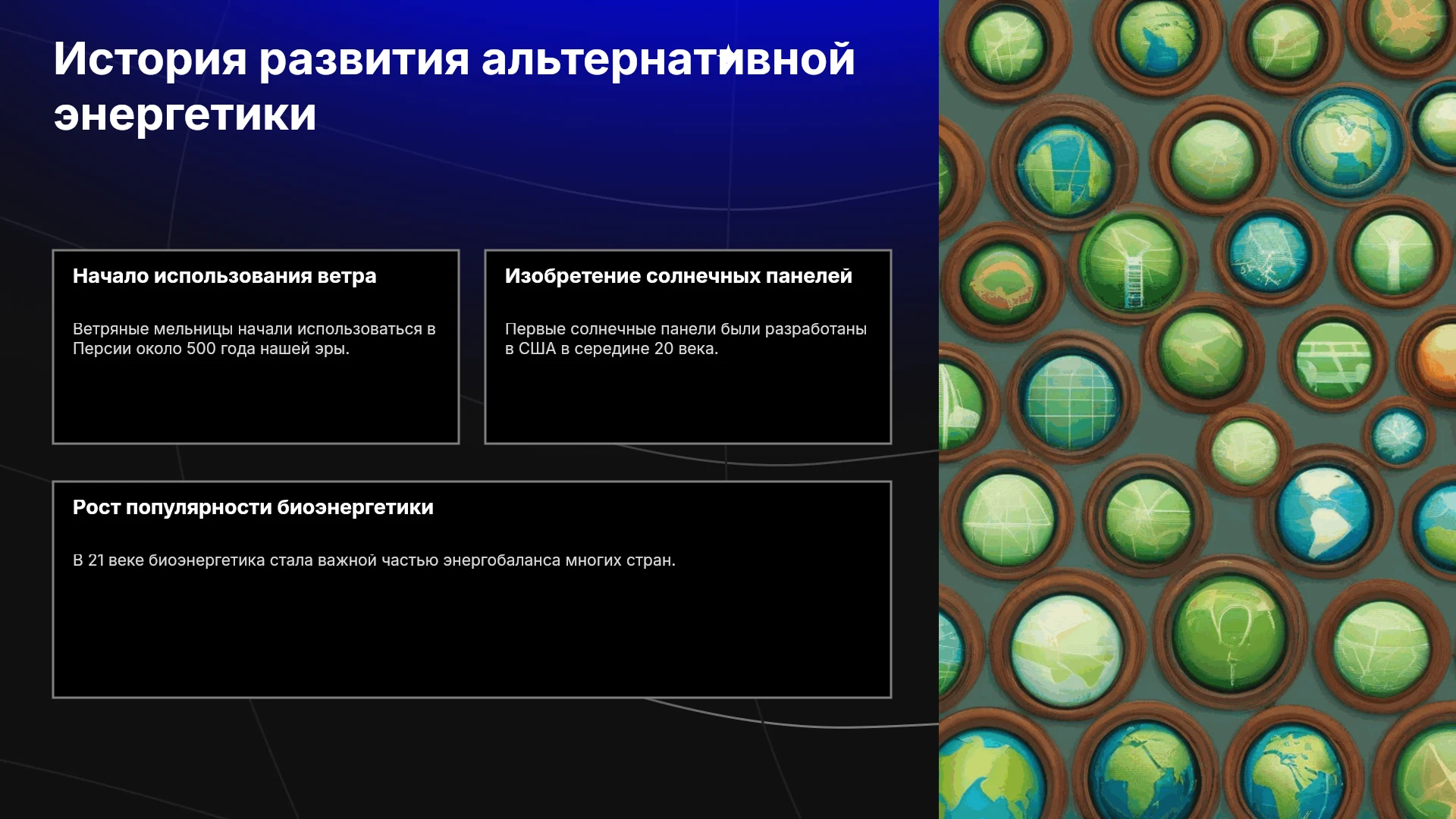 История развития альтернативной энергетики

Начало использования ветра

Ветряные мельницы начали использоваться в Персии около 500 года нашей эры.

Изобретение солнечных панелей

Первые солнечные панели были разработаны в США в середине 20 века.

Рост популярности биоэнергетики

В 21 веке биоэнергетика стала важной частью энергобаланса многих стран.